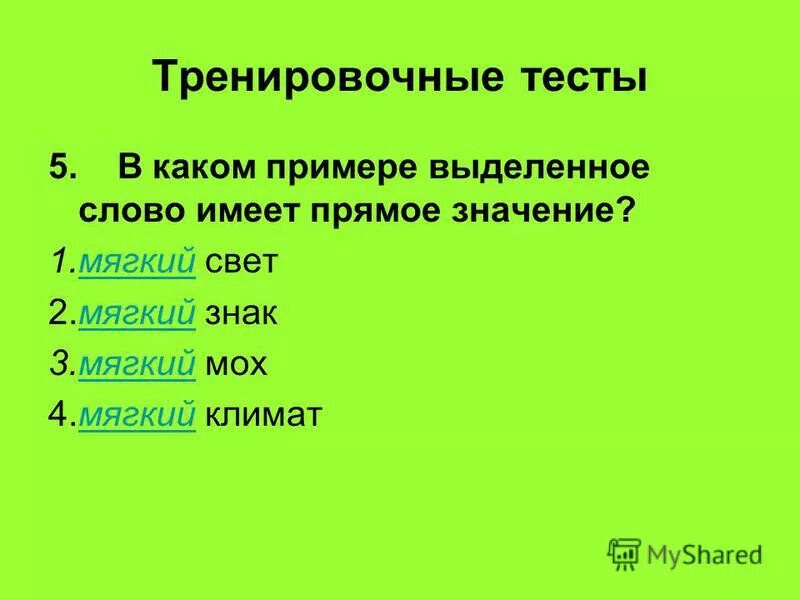 Тренировочные тесты

5. В каком примере выделенное слово имеет прямое значение?

1.мягкий свет

2.мягкий знак

3.мягкий мох

4.мягкий климат

MyShared